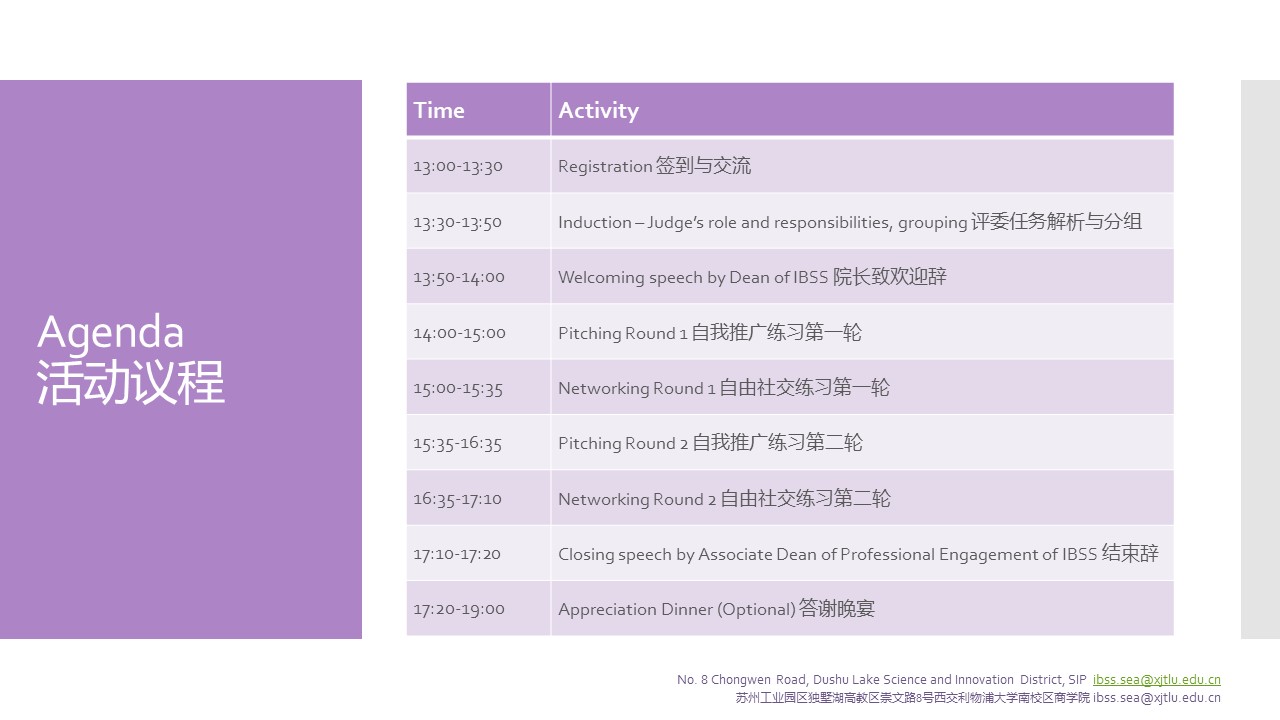 Agenda
活动议程

| Time | Activity |
|---|---|
| 13:00-13:30 | Registration 签到与交流 |
| 13:30-13:50 | Induction – Judge's role and responsibilities, grouping 评委任务解析与分组 |
| 13:50-14:00 | Welcoming speech by Dean of IBSS 院长致欢迎辞 |
| 14:00-15:00 | Pitching Round 1 自我推广练习第一轮 |
| 15:00-15:35 | Networking Round 1 自由社交练习第一轮 |
| 15:35-16:35 | Pitching Round 2 自我推广练习第二轮 |
| 16:35-17:10 | Networking Round 2 自由社交练习第二轮 |
| 17:10-17:20 | Closing speech by Associate Dean of Professional Engagement of IBSS 结束辞 |
| 17:20-19:00 | Appreciation Dinner (Optional) 答谢晚宴 |

No. 8 Chongwen Road, Dushu Lake Science and Innovation District, SIP ibss.sea@xjtlu.edu.cn
苏州工业园区独墅湖高教区崇文路8号西交利物浦大学南校区商学院 ibss.sea@xjtlu.edu.cn